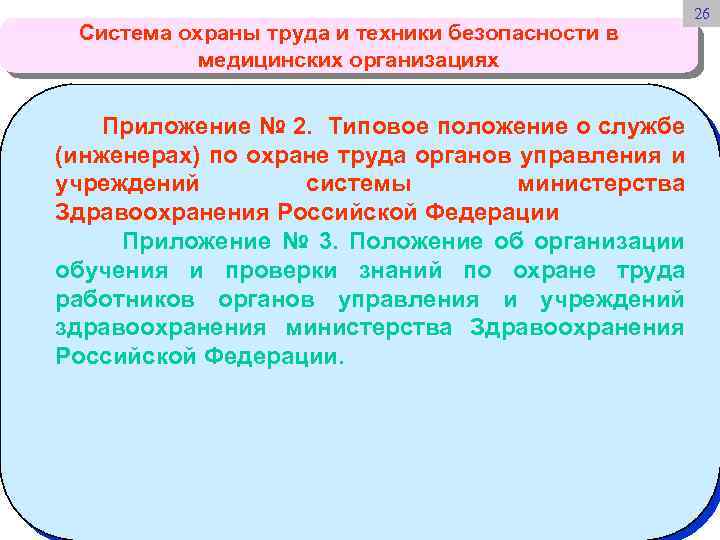 26

Система охраны труда и техники безопасности в медицинских организациях

Приложение № 2. Типовое положение о службе (инженерах) по охране труда органов управления и учреждений системы министерства Здравоохранения Российской Федерации

Приложение № 3. Положение об организации обучения и проверки знаний по охране труда работников органов управления и учреждений здравоохранения министерства Здравоохранения Российской Федерации.